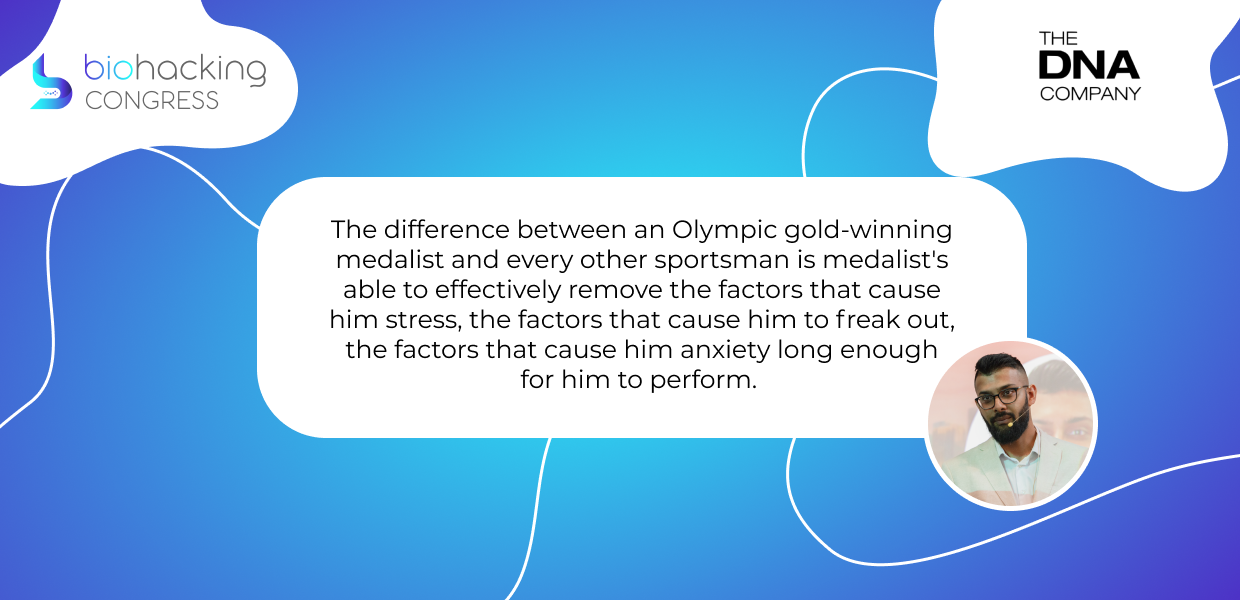 biohacking
CONGRESS

THE
DNA
COMPANY

The difference between an Olympic gold-winning medalist and every other sportsman is medalist's able to effectively remove the factors that cause him stress, the factors that cause him to freak out, the factors that cause him anxiety long enough for him to perform.